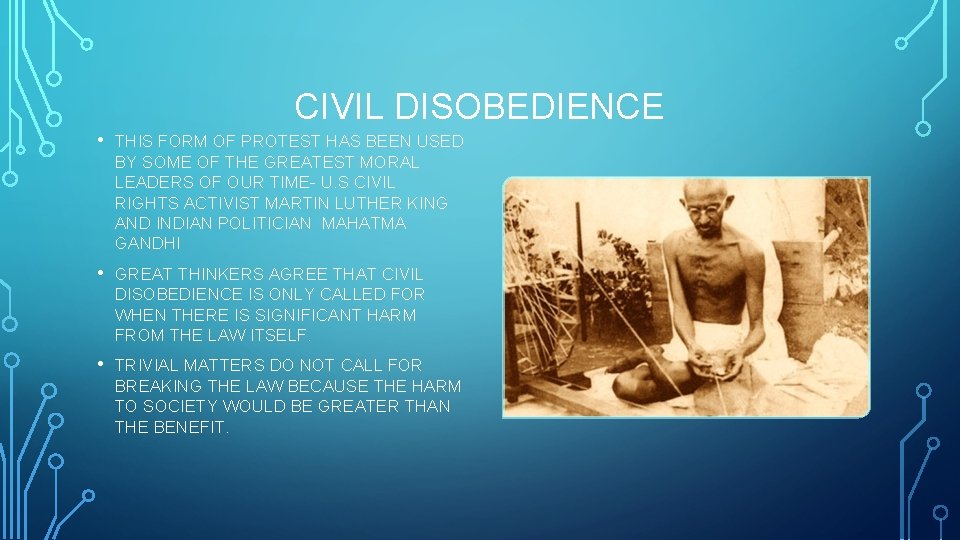 CIVIL DISOBEDIENCE

• THIS FORM OF PROTEST HAS BEEN USED BY SOME OF THE GREATEST MORAL LEADERS OF OUR TIME- U.S CIVIL RIGHTS ACTIVIST MARTIN LUTHER KING AND INDIAN POLITICIAN MAHATMA GANDHI

• GREAT THINKERS AGREE THAT CIVIL DISOBEDIENCE IS ONLY CALLED FOR WHEN THERE IS SIGNIFICANT HARM FROM THE LAW ITSELF.

• TRIVIAL MATTERS DO NOT CALL FOR BREAKING THE LAW BECAUSE THE HARM TO SOCIETY WOULD BE GREATER THAN THE BENEFIT.